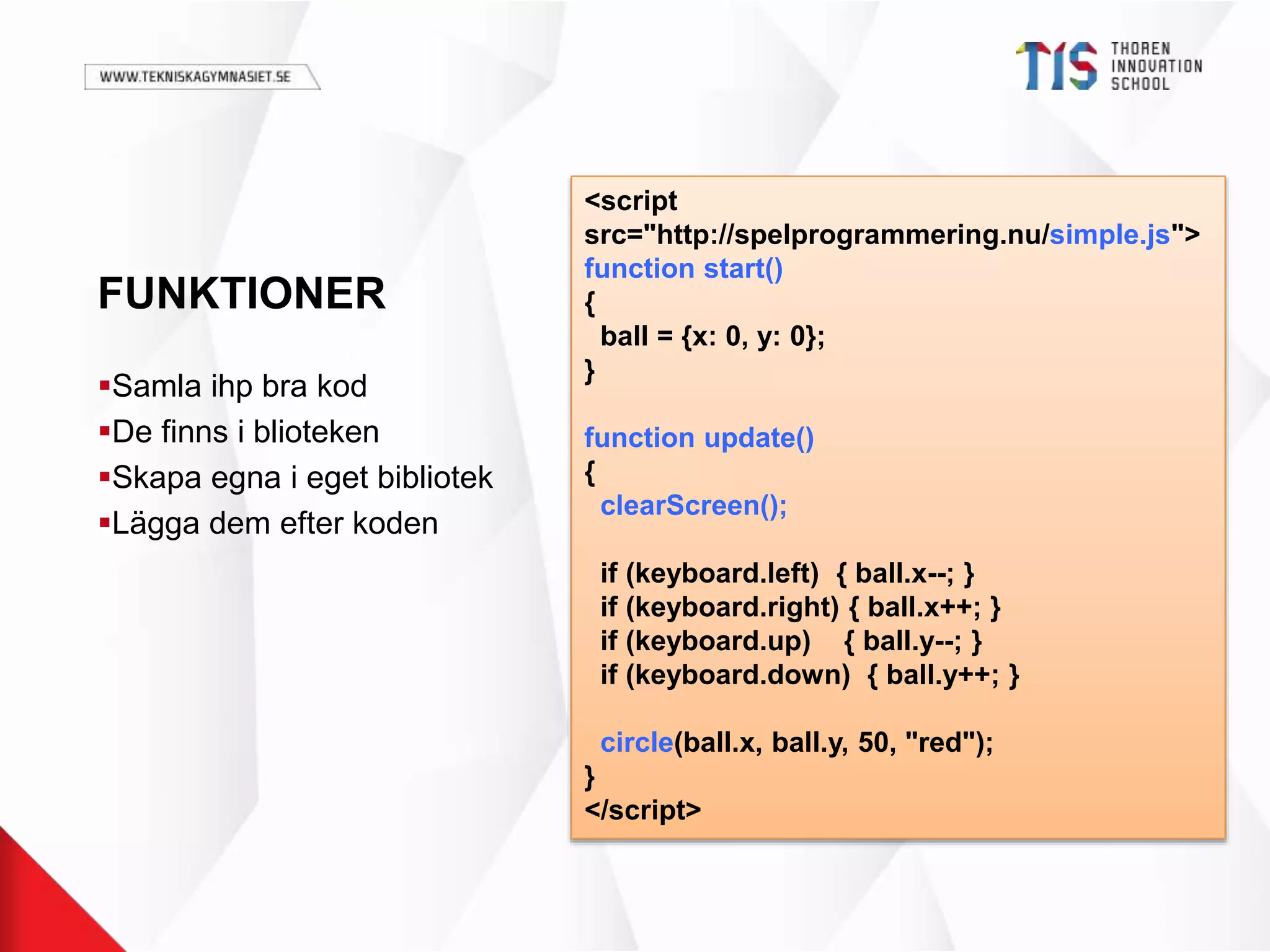 WWW.TEKNISKAGYMNASIET.SE

TIS THOREN INNOVATION SCHOOL

FUNKTIONER

▪Samla ihp bra kod
▪De finns i blioteken
▪Skapa egna i eget bibliotek
▪Lägga dem efter koden

<script
src="http://spelprogrammering.nu/simple.js">
function start()
{
 ball = {x: 0, y: 0};
}

function update()
{
 clearScreen();

 if (keyboard.left) { ball.x--; }
 if (keyboard.right) { ball.x++; }
 if (keyboard.up) { ball.y--; }
 if (keyboard.down) { ball.y++; }

 circle(ball.x, ball.y, 50, "red");
}
</script>